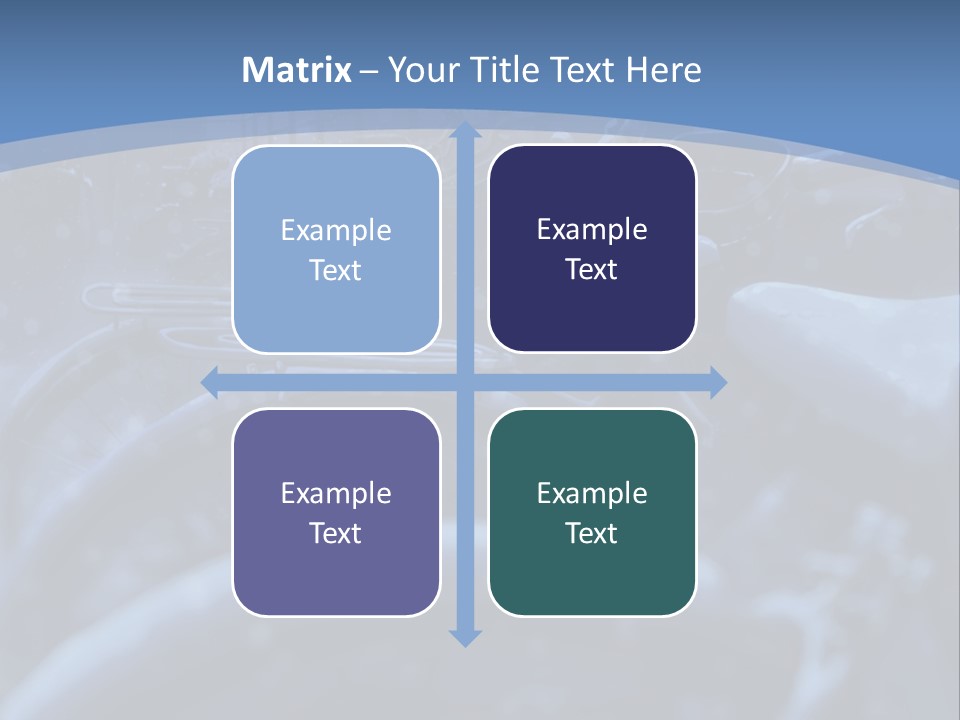 Matrix – Your Title Text Here

Example Text

Example Text

Example Text

Example Text